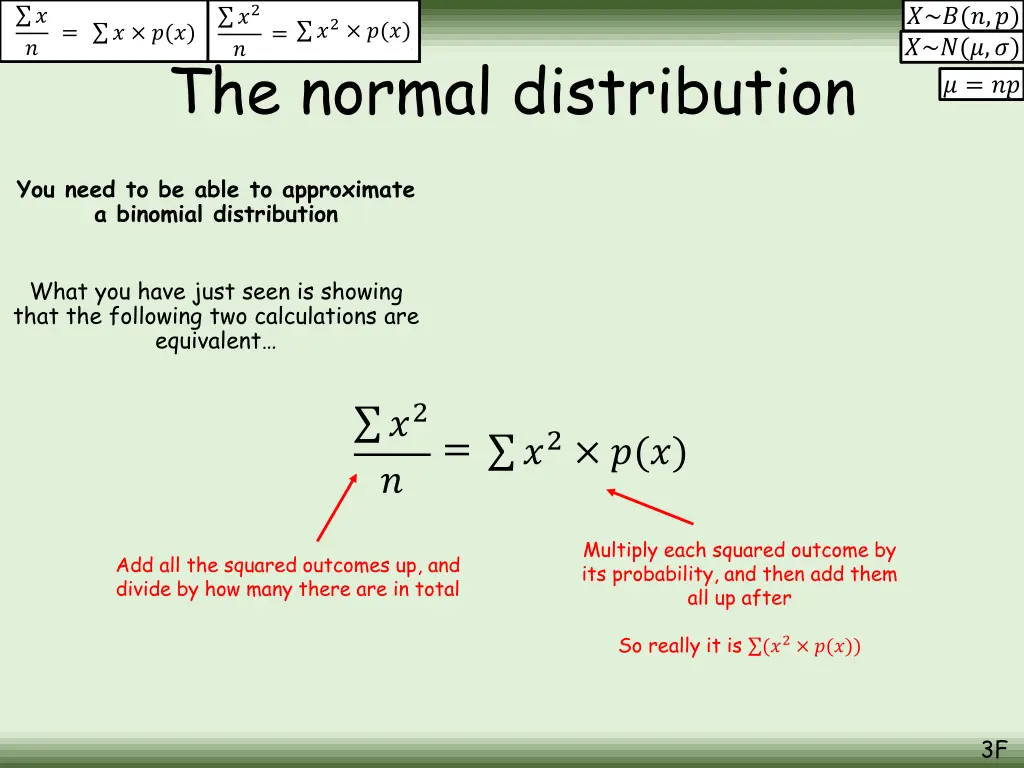 $\frac{\sum x}{n} = \sum x \times p(x)$

$\frac{\sum x^2}{n} = \sum x^2 \times p(x)$

$X \sim B(n, p)$

$X \sim N(\mu, \sigma)$

$\mu = np$

The normal distribution

You need to be able to approximate a binomial distribution

What you have just seen is showing that the following two calculations are equivalent…

$\frac{\sum x^2}{n} = \sum x^2 \times p(x)$

Add all the squared outcomes up, and divide by how many there are in total

Multiply each squared outcome by its probability, and then add them all up after

So really it is $\sum(x^2 \times p(x))$

3F